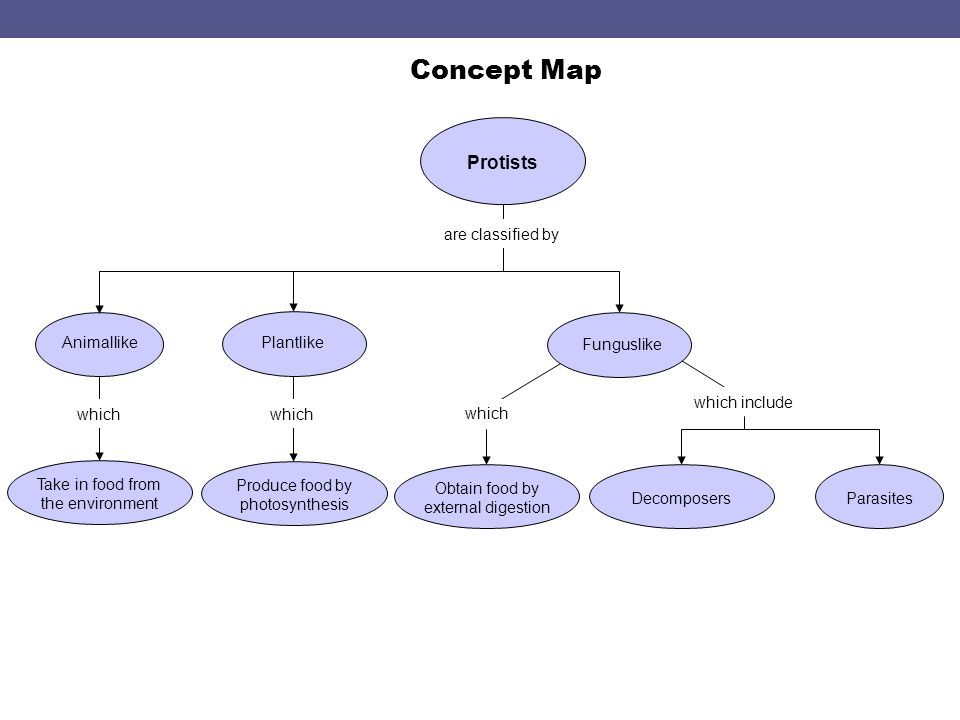 Concept Map

Protists

are classified by

Animallike

Plantlike

Funguslike

which

which

which

which include

Take in food from the environment

Produce food by photosynthesis

Obtain food by external digestion

Decomposers

Parasites